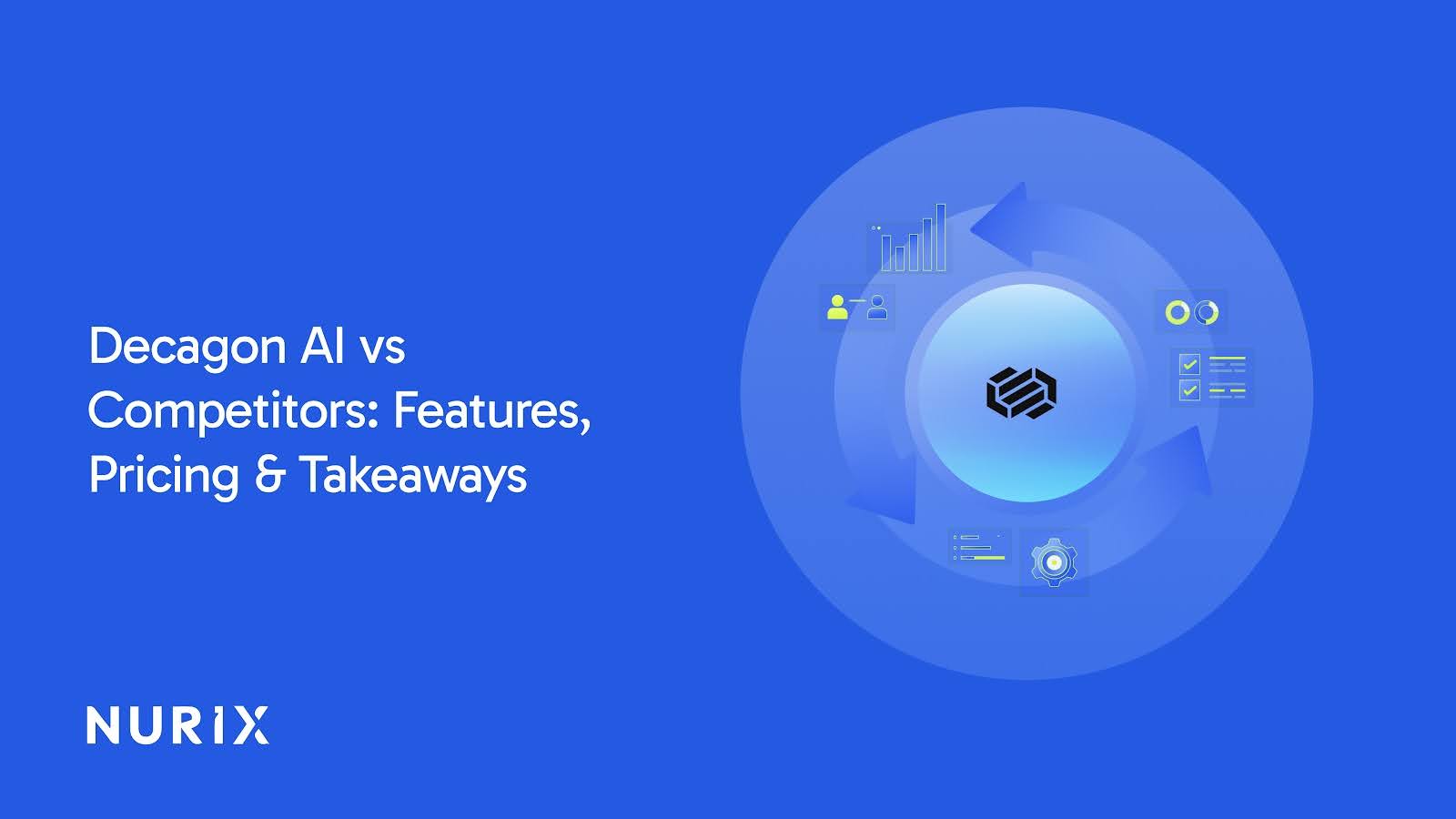 Decagon AI vs Competitors: Features, Pricing & Takeaways

NURIX